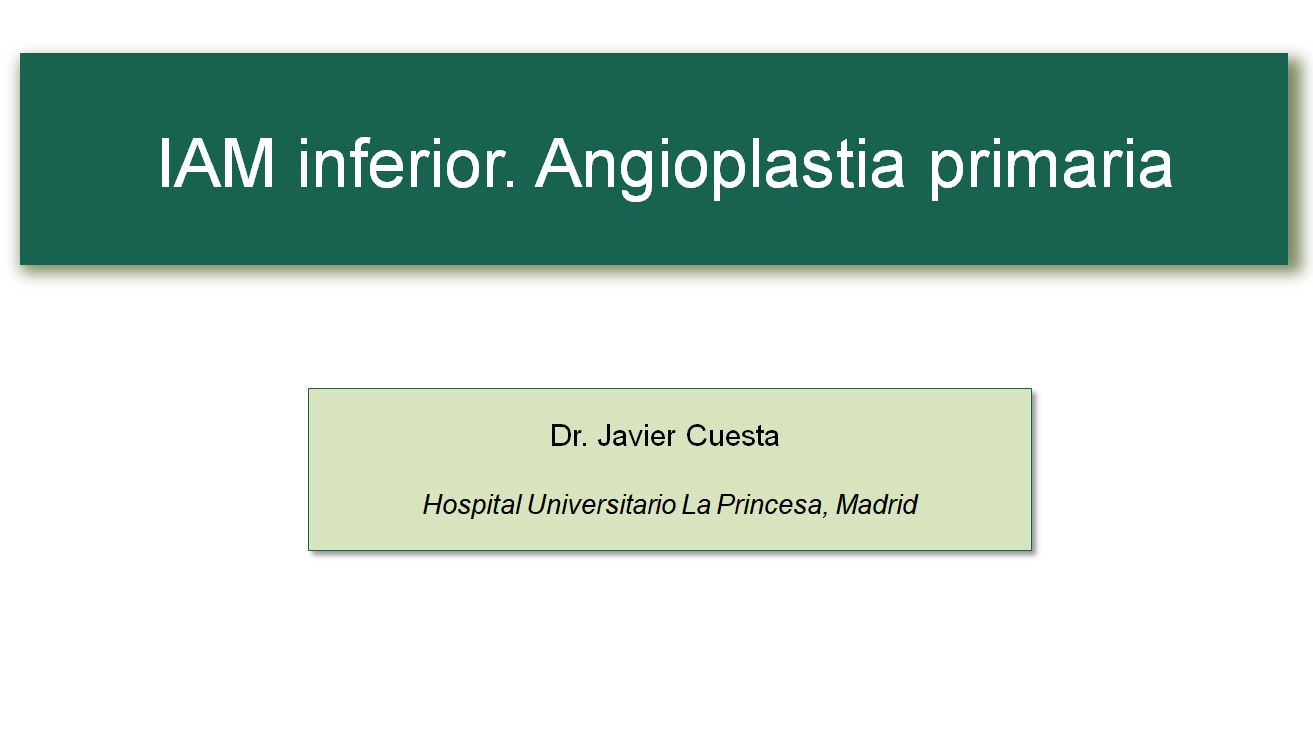 IAM inferior. Angioplastia primaria

Dr. Javier Cuesta

Hospital Universitario La Princesa, Madrid